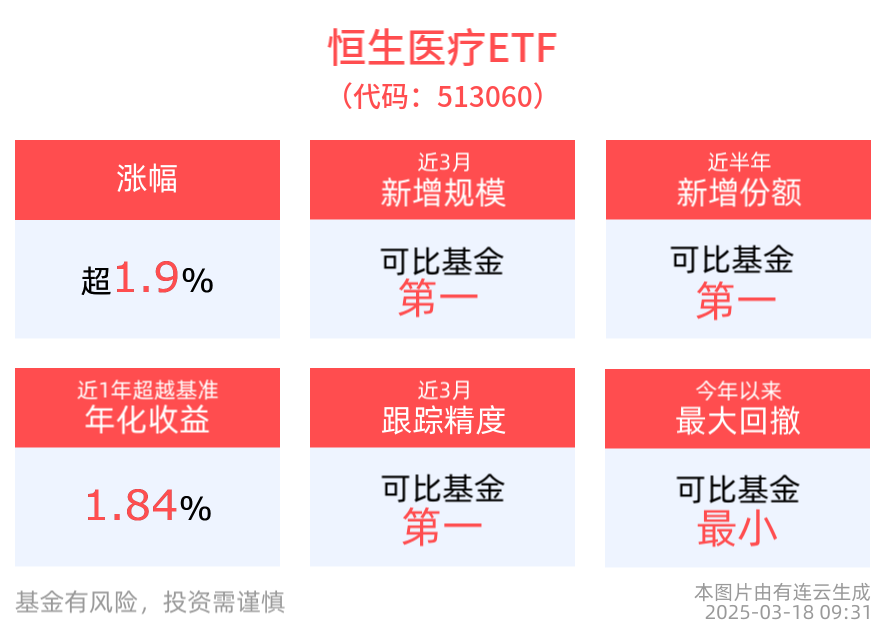 恒生医疗ETF
（代码：513060）

涨幅
超1.9%

近3月
新增规模
可比基金
第一

近半年
新增份额
可比基金
第一

近1年超越基准
年化收益
1.84%

近3月
跟踪精度
可比基金
第一

今年以来
最大回撤
可比基金
最小

基金有风险，投资需谨慎

本图片由有连云生成
2025-03-18 09:31